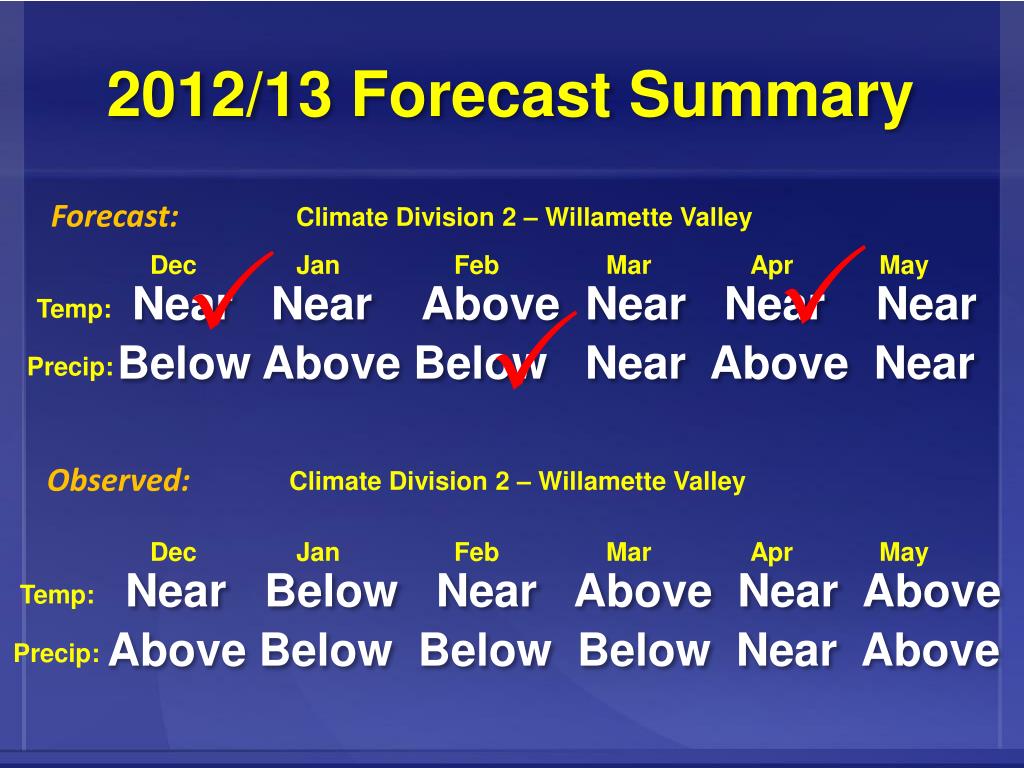 2012/13 Forecast Summary

Forecast: Climate Division 2 – Willamette Valley

| | Dec | Jan | Feb | Mar | Apr | May |
|---|---|---|---|---|---|---|
| Temp: | Near | Near | Above | Near | Near | Near |
| Precip: | Below | Above | Below | Near | Above | Near |

Observed: Climate Division 2 – Willamette Valley

| | Dec | Jan | Feb | Mar | Apr | May |
|---|---|---|---|---|---|---|
| Temp: | Near | Below | Near | Above | Near | Above |
| Precip: | Above | Below | Below | Below | Near | Above |